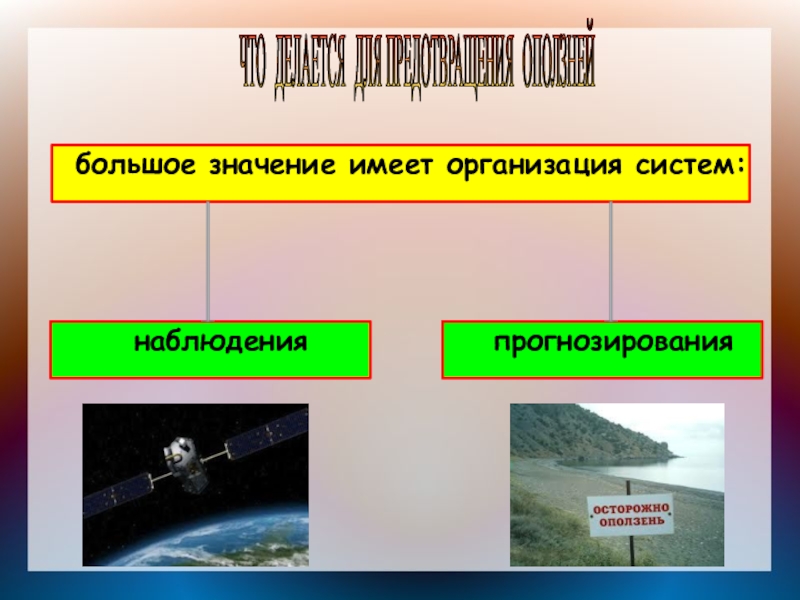 ЧТО ДЕЛАЕТСЯ ДЛЯ ПРЕДОТВРАЩЕНИЯ ОПОЛЗНЕЙ

большое значение имеет организация систем:

наблюдения

прогнозирования

ОСТОРОЖНО ОПОЛЗЕНЬ